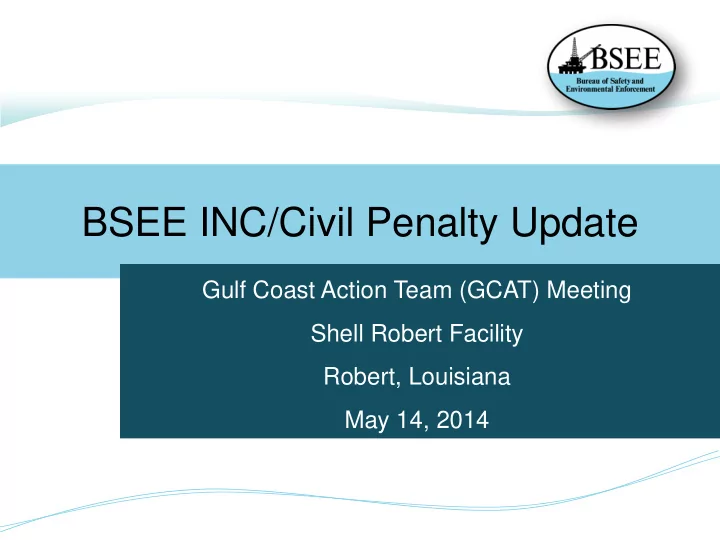 BSEE
Bureau of Safety and Environmental Enforcement

BSEE INC/Civil Penalty Update

Gulf Coast Action Team (GCAT) Meeting

Shell Robert Facility

Robert, Louisiana

May 14, 2014